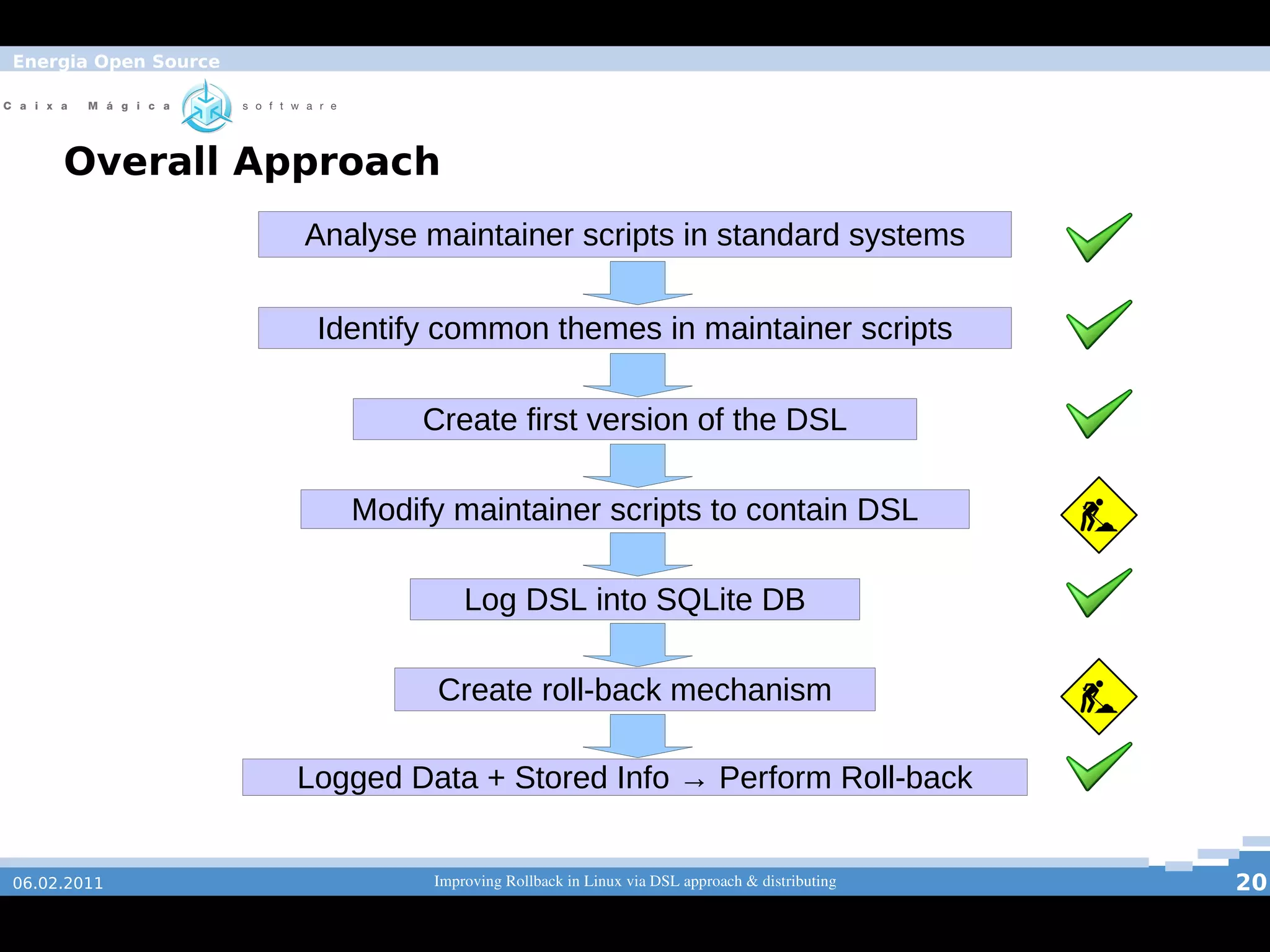 Energia Open Source

Caixa Mágica software

Overall Approach

Analyse maintainer scripts in standard systems

Identify common themes in maintainer scripts

Create first version of the DSL

Modify maintainer scripts to contain DSL

Log DSL into SQLite DB

Create roll-back mechanism

Logged Data + Stored Info → Perform Roll-back

06.02.2011

Improving Rollback in Linux via DSL approach & distributing

20